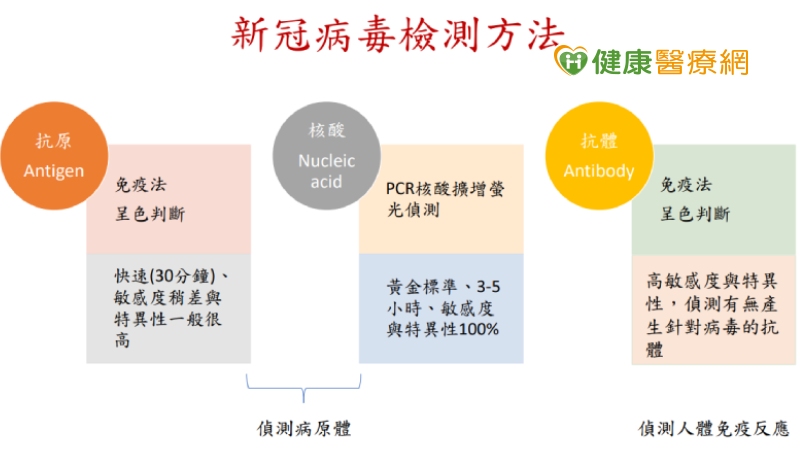 新冠病毒檢測方法

健康醫療網

抗原
Antigen

免疫法
呈色判斷

快速(30分鐘)、敏感度稍差與特異性一般很高

核酸
Nucleic acid

PCR核酸擴增螢光偵測

黃金標準、3-5小時、敏感度與特異性100%

抗體
Antibody

免疫法
呈色判斷

高敏感度與特異性，偵測有無產生針對病毒的抗體

偵測病原體

偵測人體免疫反應